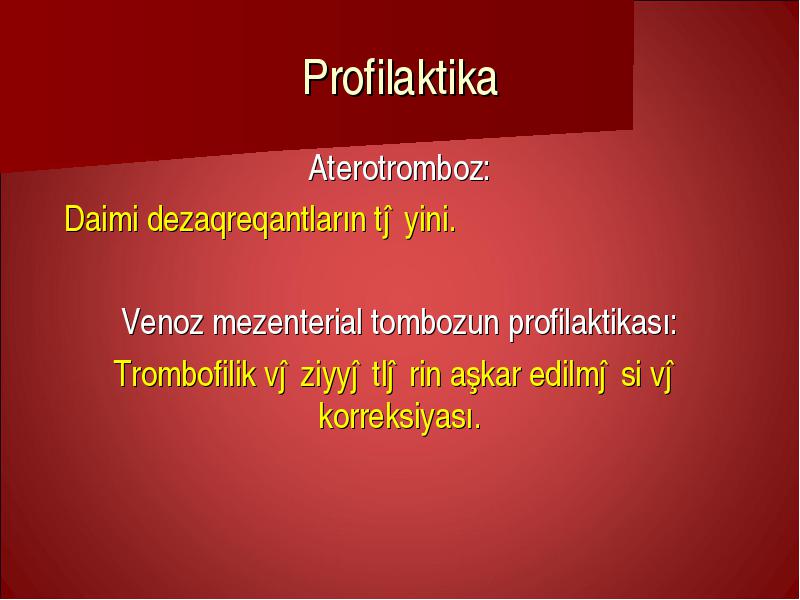 Profilaktika

Aterotromboz:

Daimi dezaqreqantların tĵ yini.

Venoz mezenterial tombozun profilaktikası:

Trombofilik vĵ ziyyĵ tlĵ rin aşkar edilmĵ si vĵ korreksiyası.